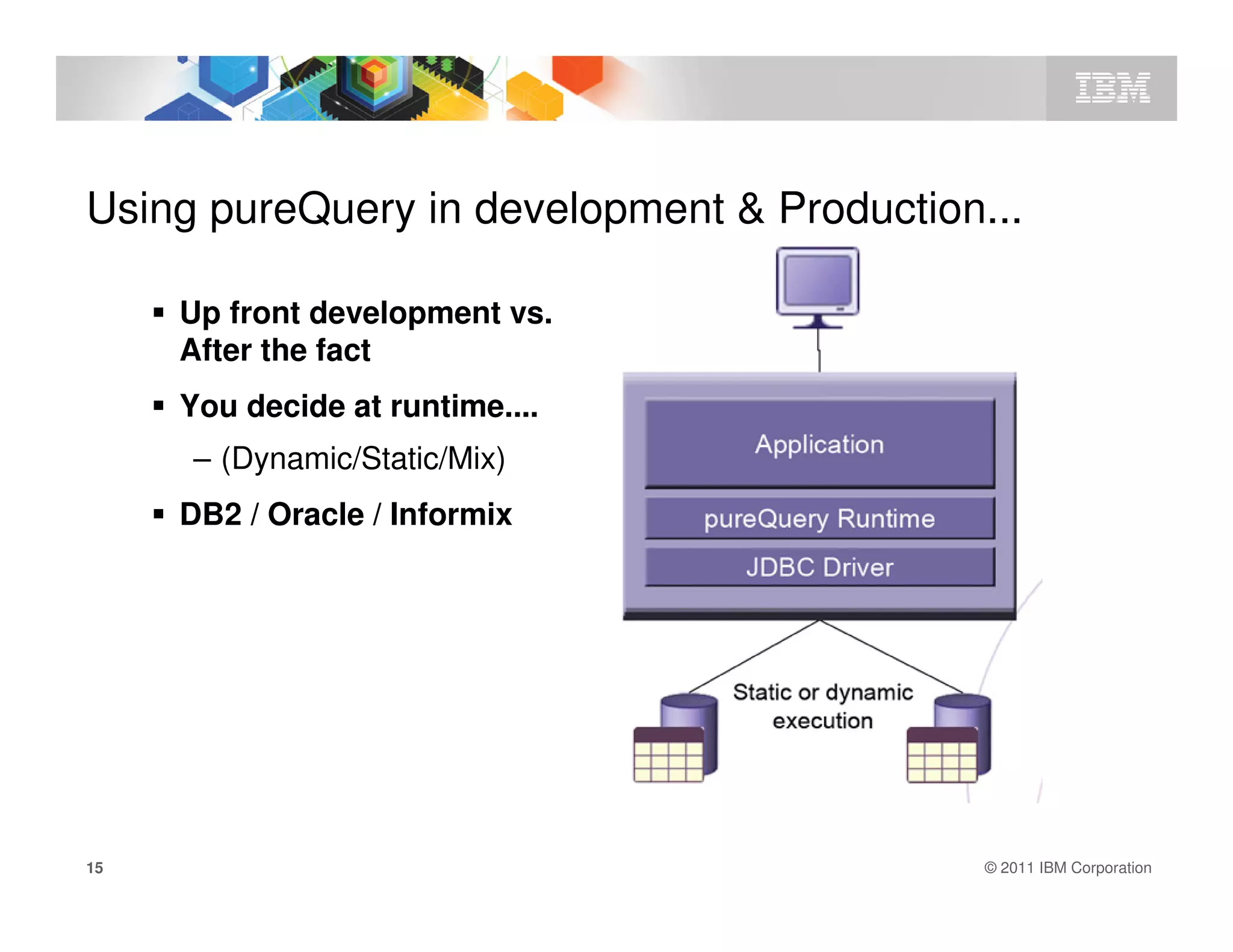 IBM

Using pureQuery in development & Production...

▪ Up front development vs. After the fact

▪ You decide at runtime....

– (Dynamic/Static/Mix)

▪ DB2 / Oracle / Informix

Application

pureQuery Runtime

JDBC Driver

Static or dynamic execution

15

© 2011 IBM Corporation